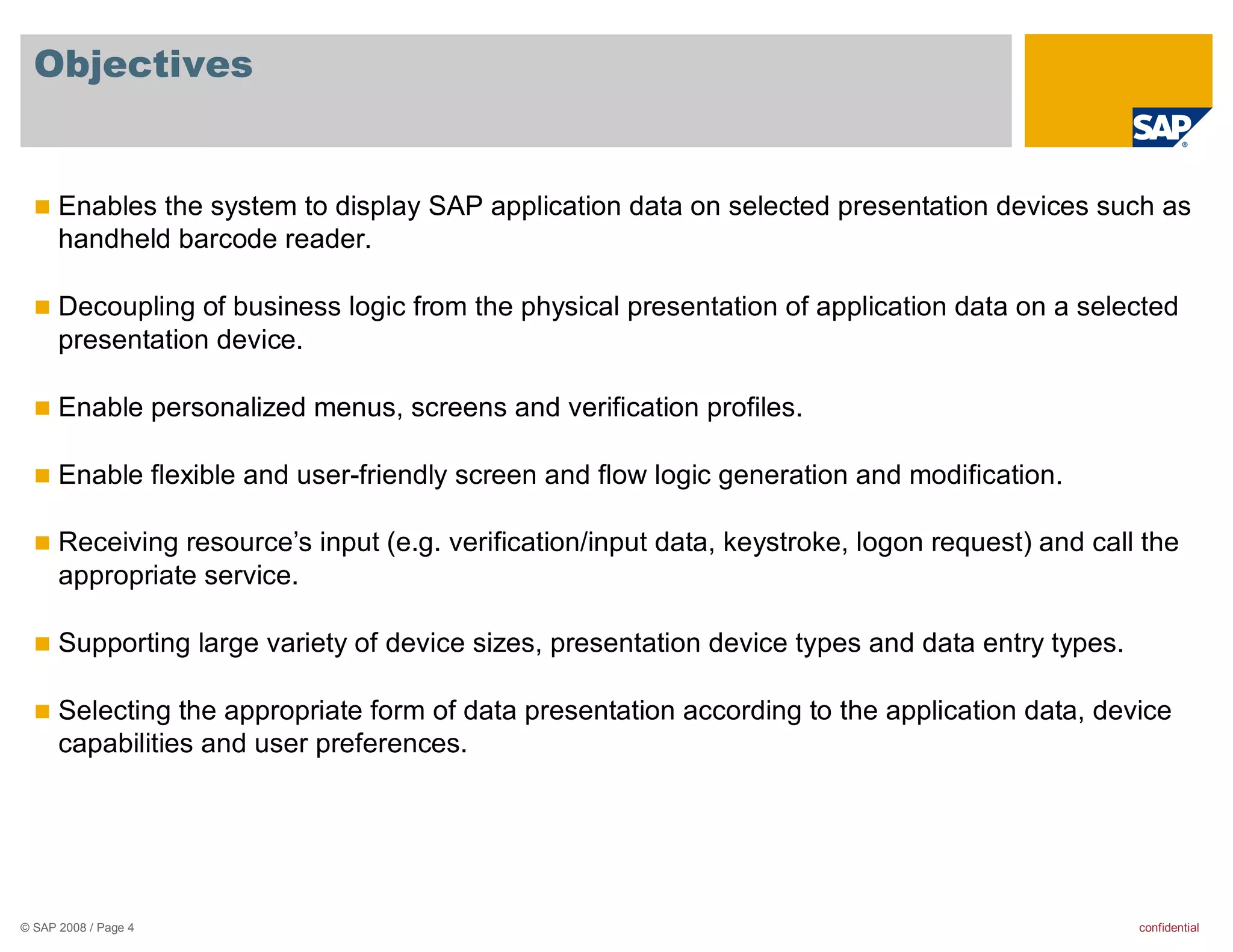 Objectives

SAP®

■ Enables the system to display SAP application data on selected presentation devices such as handheld barcode reader.

■ Decoupling of business logic from the physical presentation of application data on a selected presentation device.

■ Enable personalized menus, screens and verification profiles.

■ Enable flexible and user-friendly screen and flow logic generation and modification.

■ Receiving resource’s input (e.g. verification/input data, keystroke, logon request) and call the appropriate service.

■ Supporting large variety of device sizes, presentation device types and data entry types.

■ Selecting the appropriate form of data presentation according to the application data, device capabilities and user preferences.

© SAP 2008 / Page 4

confidential